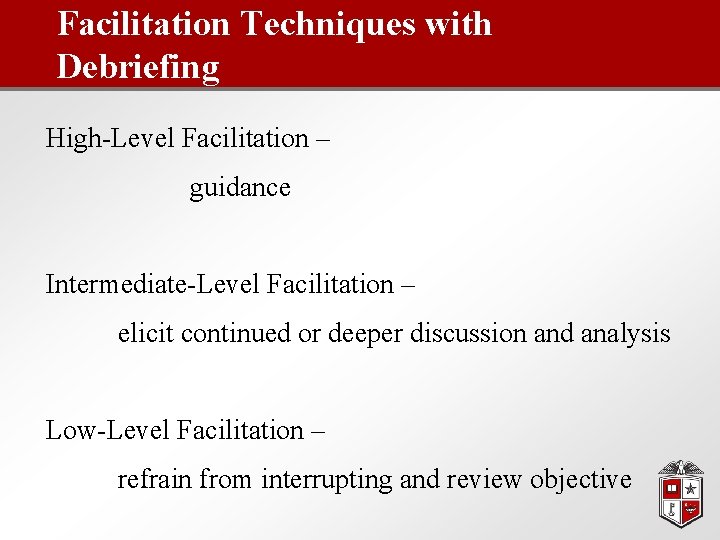 Facilitation Techniques with Debriefing

High-Level Facilitation –

guidance

Intermediate-Level Facilitation –

elicit continued or deeper discussion and analysis

Low-Level Facilitation –

refrain from interrupting and review objective